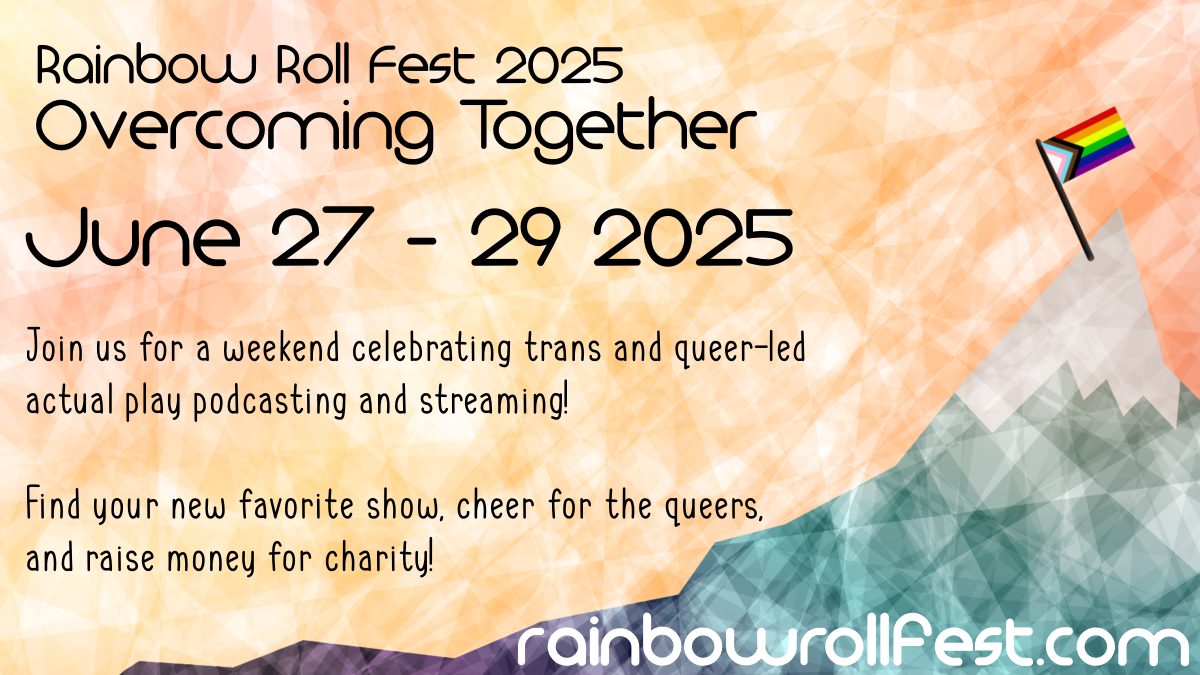 Rainbow Roll Fest 2025
Overcoming Together

June 27 - 29 2025

Join us for a weekend celebrating trans and queer-led actual play podcasting and streaming!

Find your new favorite show, cheer for the queers, and raise money for charity!

rainbowrollfest.com